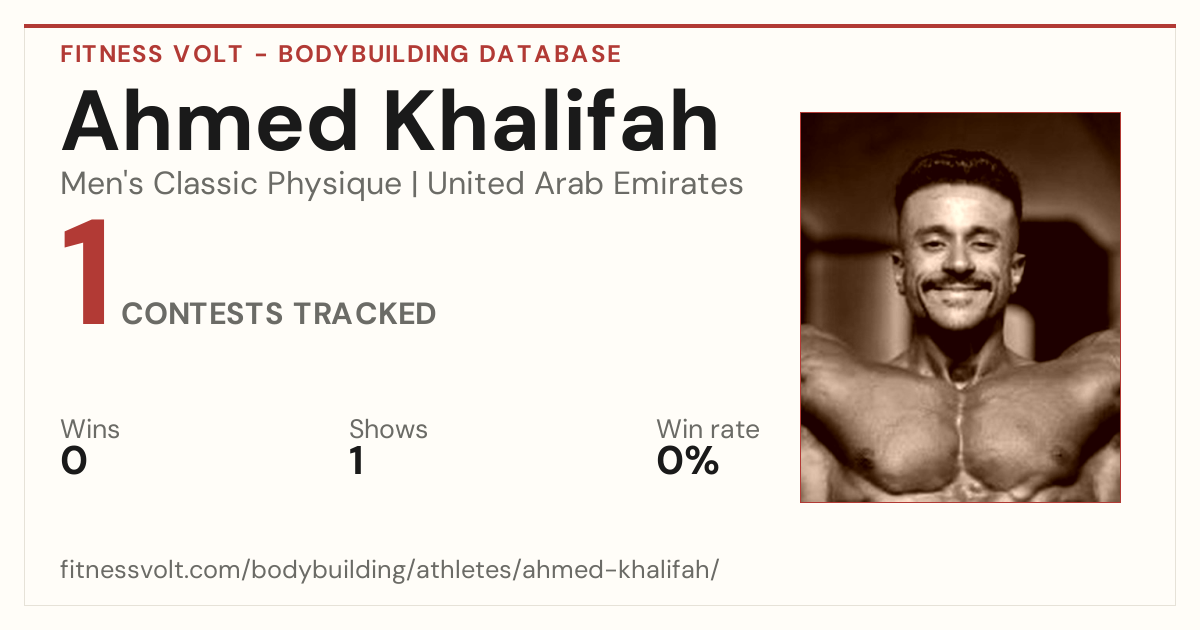 FITNESS VOLT - BODYBUILDING DATABASE

Ahmed Khalifah

Men's Classic Physique | United Arab Emirates

1 CONTESTS TRACKED

Wins
0

Shows
1

Win rate
0%

fitnessvolt.com/bodybuilding/athletes/ahmed-khalifah/